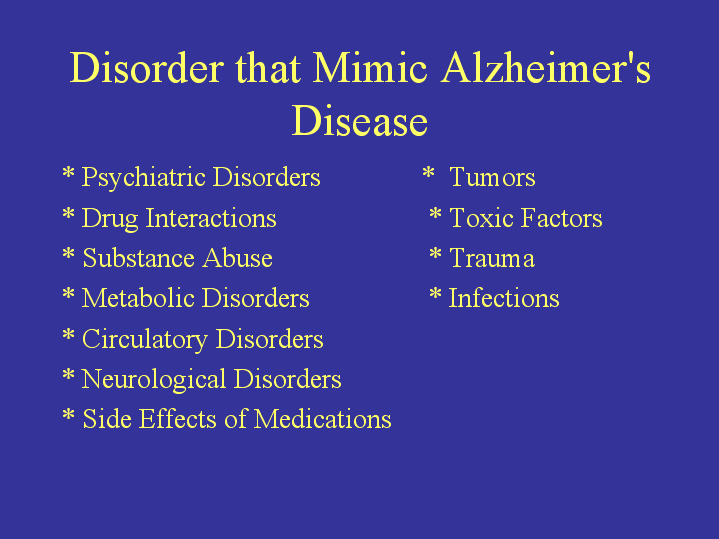 Disorder that Mimic Alzheimer's Disease

* Psychiatric Disorders
* Drug Interactions
* Substance Abuse
* Metabolic Disorders
* Circulatory Disorders
* Neurological Disorders
* Side Effects of Medications

* Tumors
* Toxic Factors
* Trauma
* Infections